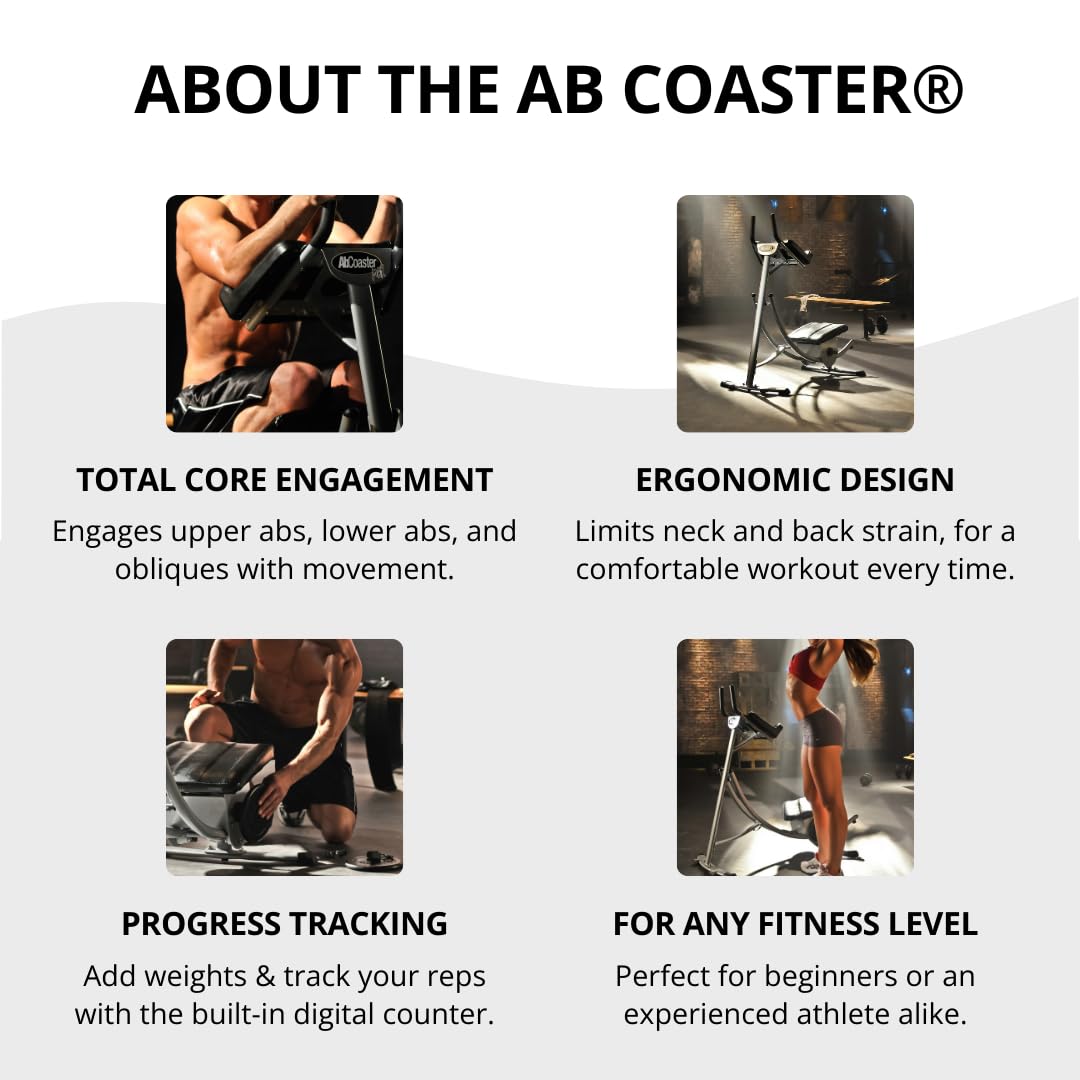 ABOUT THE AB COASTER®

AbCoaster

TOTAL CORE ENGAGEMENT

Engages upper abs, lower abs, and obliques with movement.

ERGONOMIC DESIGN

Limits neck and back strain, for a comfortable workout every time.

PROGRESS TRACKING

Add weights & track your reps with the built-in digital counter.

FOR ANY FITNESS LEVEL

Perfect for beginners or an experienced athlete alike.